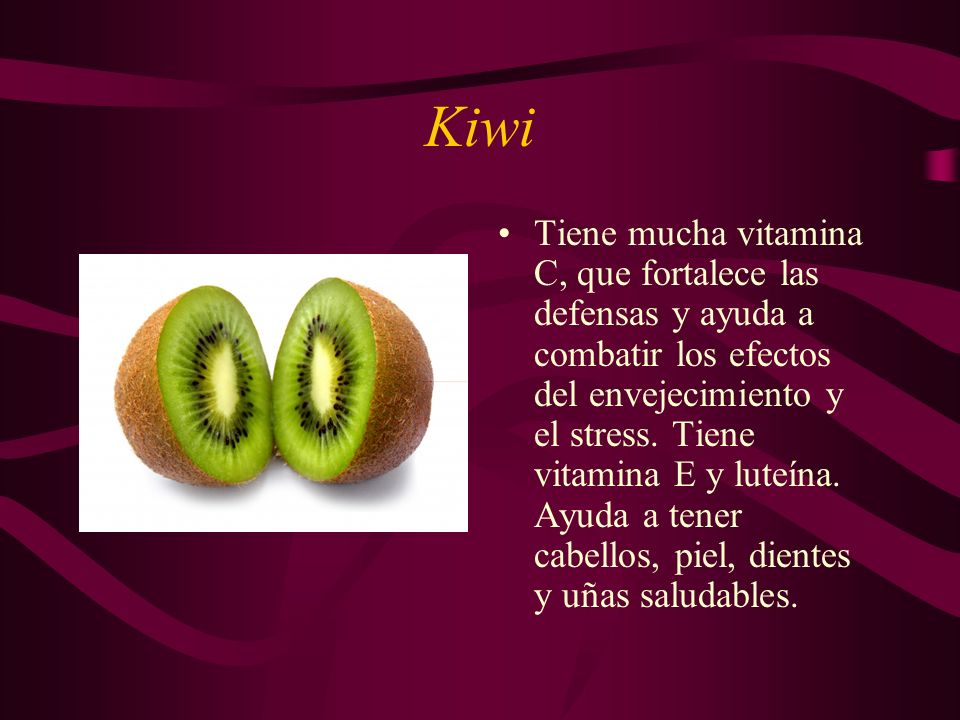 Kiwi

• Tiene mucha vitamina C, que fortalece las defensas y ayuda a combatir los efectos del envejecimiento y el stress. Tiene vitamina E y luteína. Ayuda a tener cabellos, piel, dientes y uñas saludables.